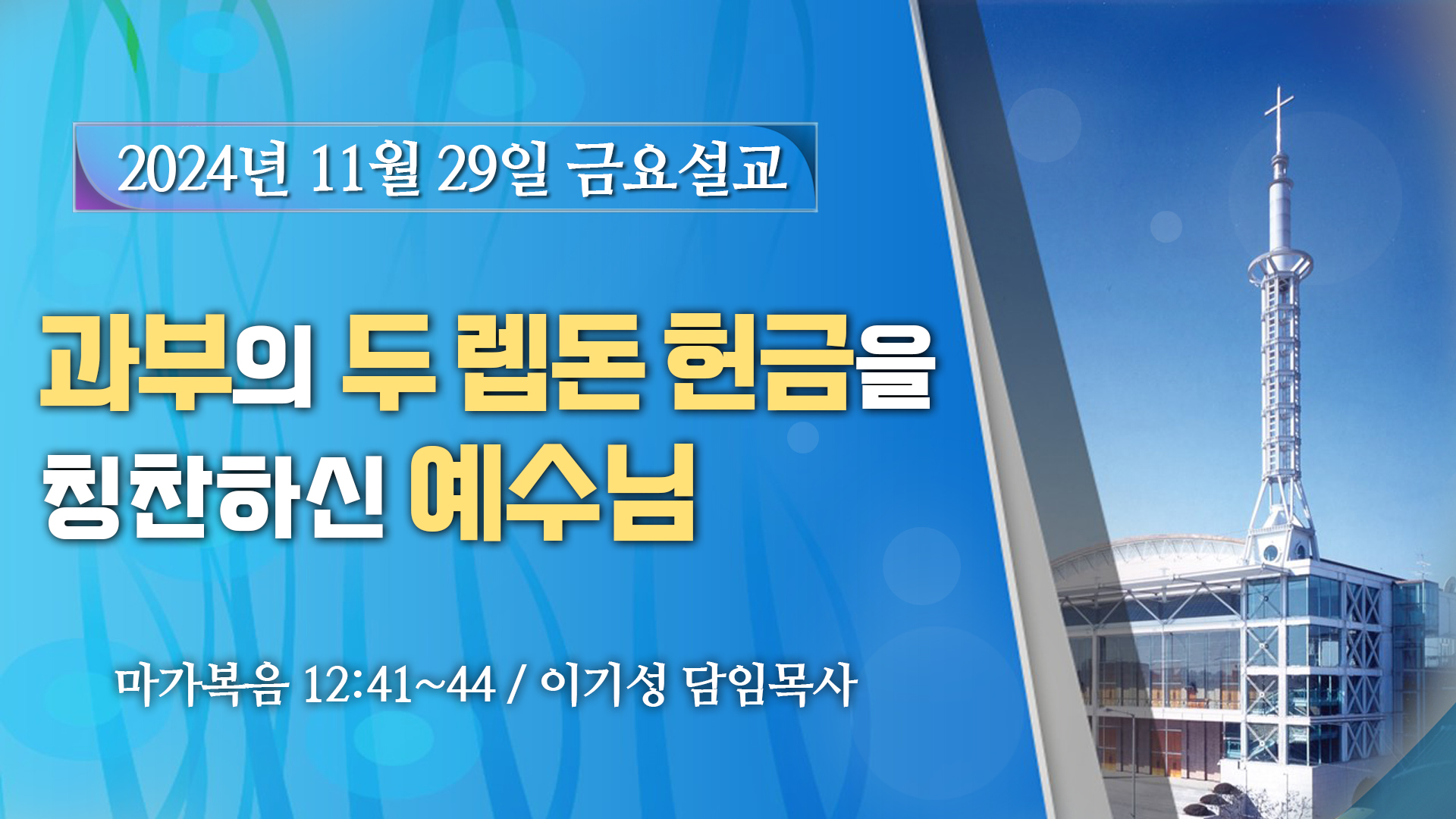 2024년 11월 29일 금요설교

과부의 두 렙돈 헌금을 칭찬하신 예수님

마가복음 12:41~44 / 이기성 담임목사